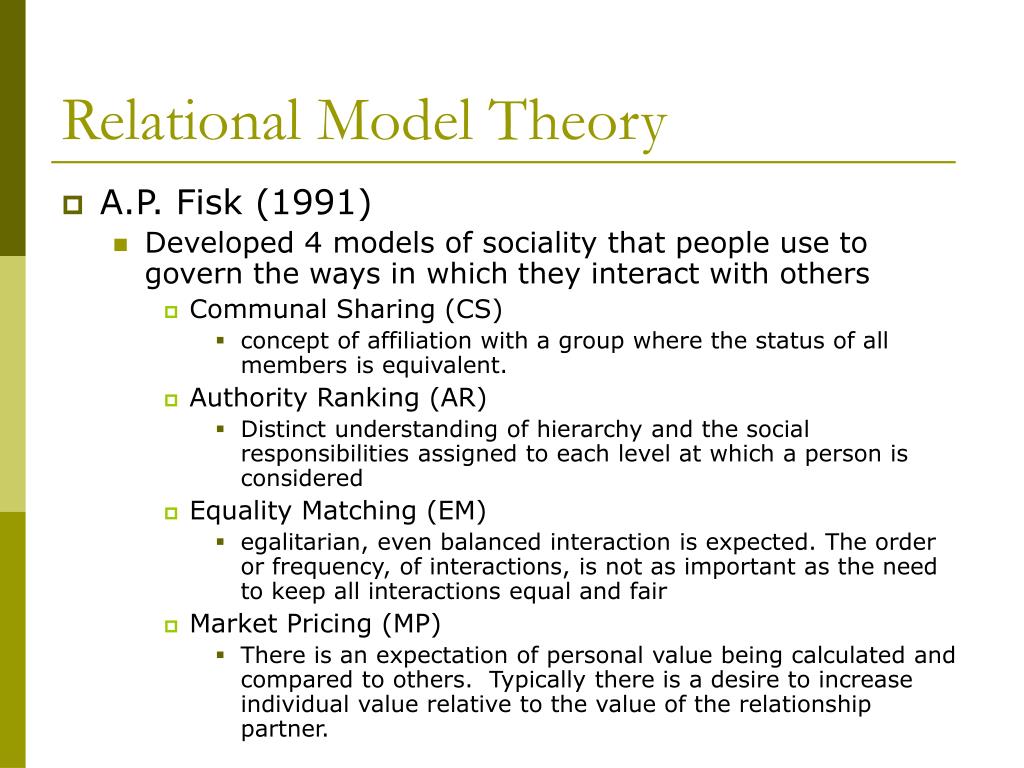 Relational Model Theory

A.P. Fisk (1991)

Developed 4 models of sociality that people use to govern the ways in which they interact with others

Communal Sharing (CS)

concept of affiliation with a group where the status of all members is equivalent.

Authority Ranking (AR)

Distinct understanding of hierarchy and the social responsibilities assigned to each level at which a person is considered

Equality Matching (EM)

egalitarian, even balanced interaction is expected. The order or frequency, of interactions, is not as important as the need to keep all interactions equal and fair

Market Pricing (MP)

There is an expectation of personal value being calculated and compared to others. Typically there is a desire to increase individual value relative to the value of the relationship partner.